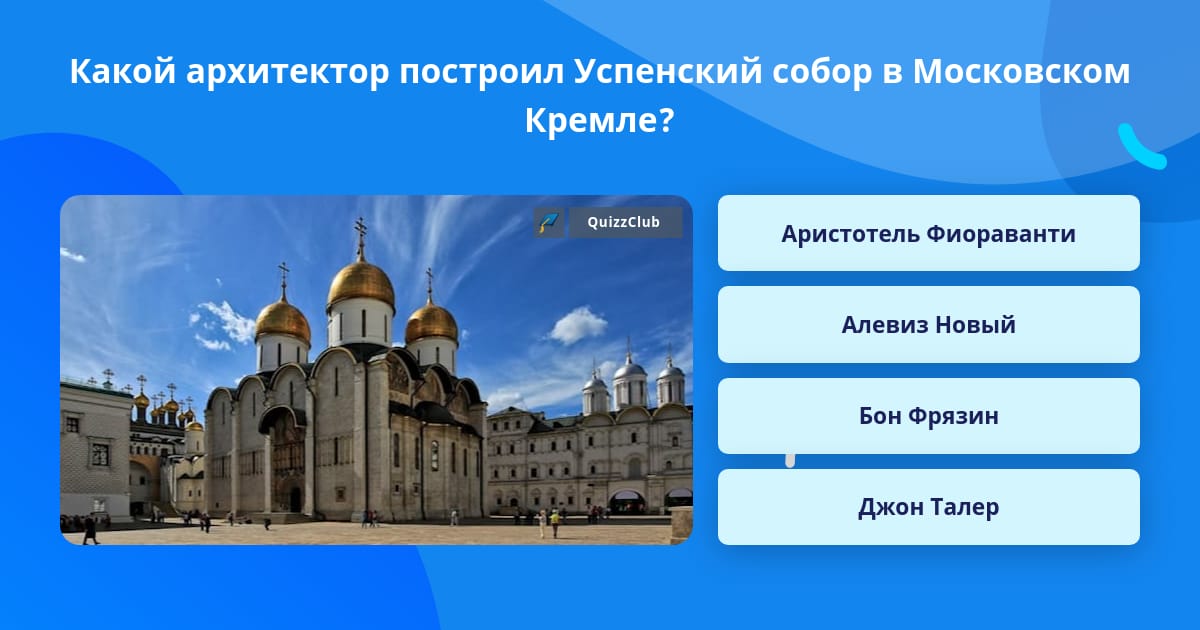 Какой архитектор построил Успенский собор в Московском Кремле?

QuizzClub

Аристотель Фиораванти

Алевиз Новый

Бон Фрязин

Джон Талер